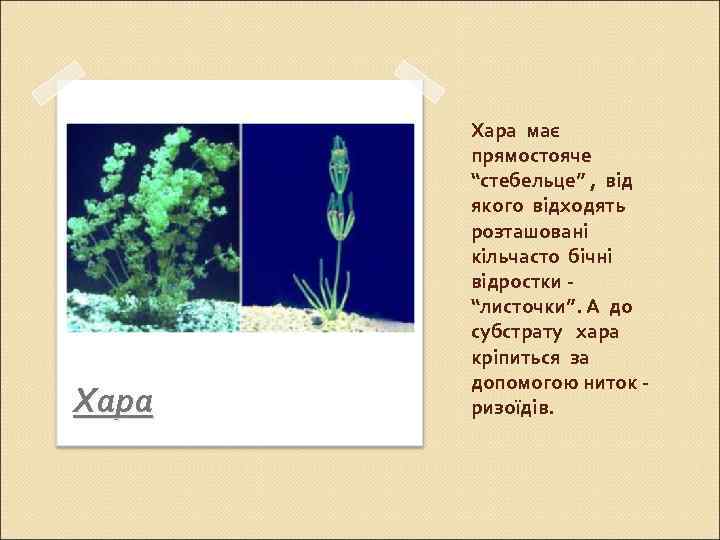 Хара

Хара має прямостояче “стебельце” , від якого відходять розташовані кільчасто бічні відростки - “листочки”. А до субстрату хара кріпиться за допомогою ниток - ризоїдів.